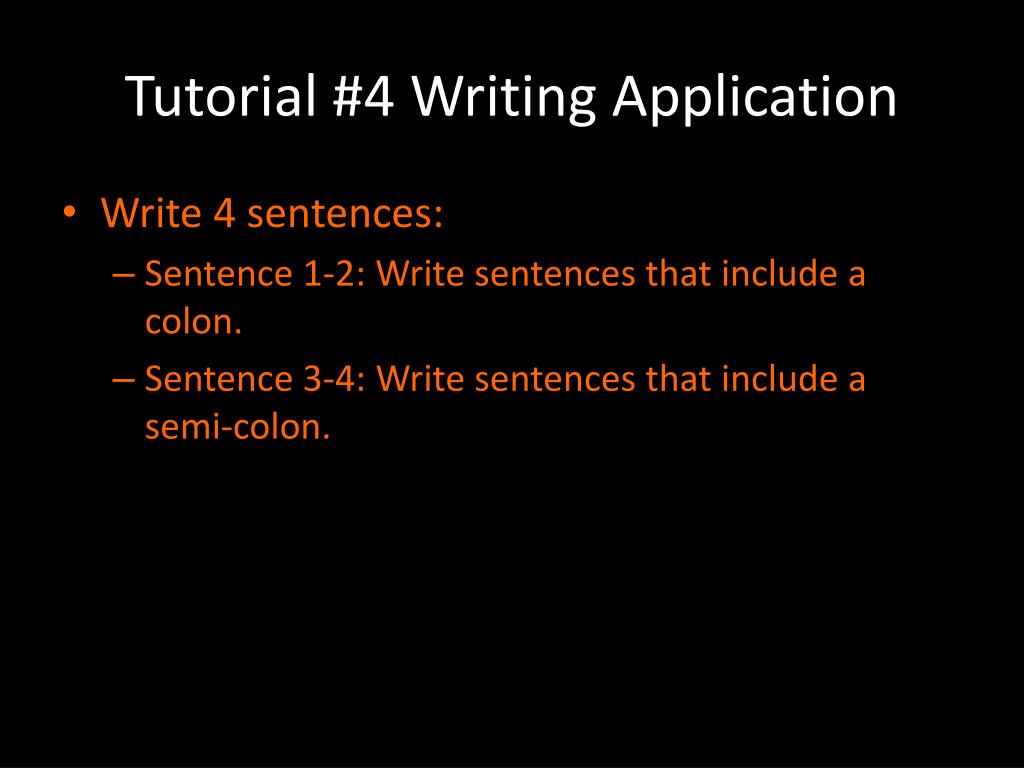 Tutorial #4 Writing Application

• Write 4 sentences:
– Sentence 1-2: Write sentences that include a colon.
– Sentence 3-4: Write sentences that include a semi-colon.